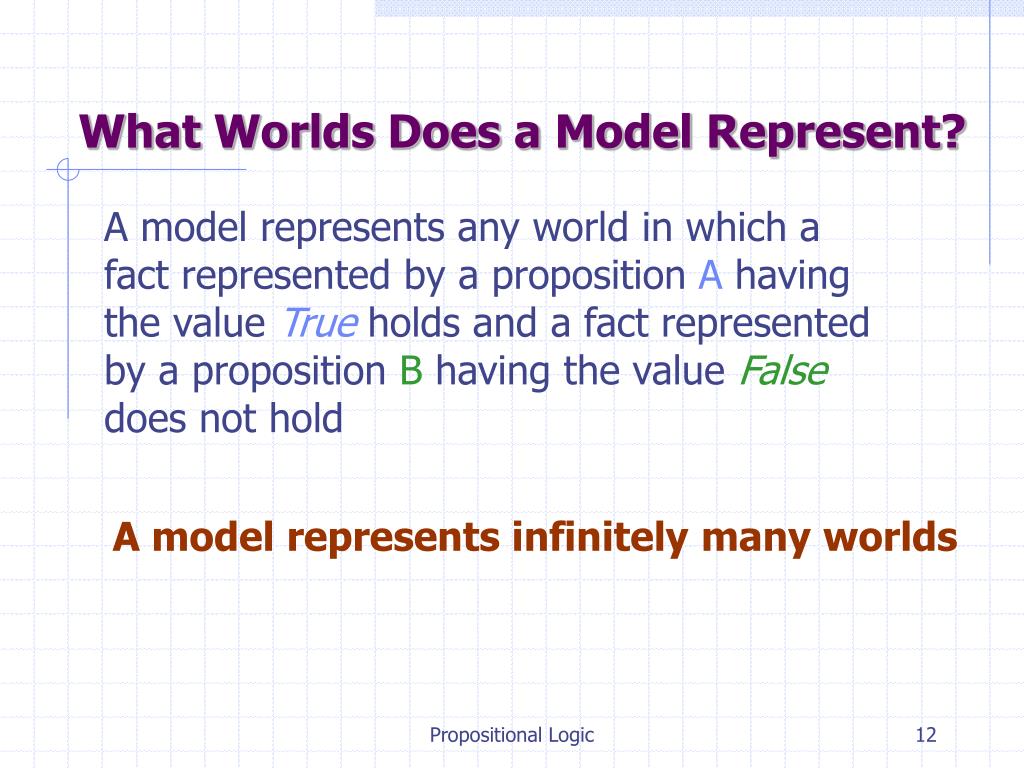 What Worlds Does a Model Represent?

A model represents any world in which a fact represented by a proposition A having the value True holds and a fact represented by a proposition B having the value False does not hold

A model represents infinitely many worlds

Propositional Logic

12